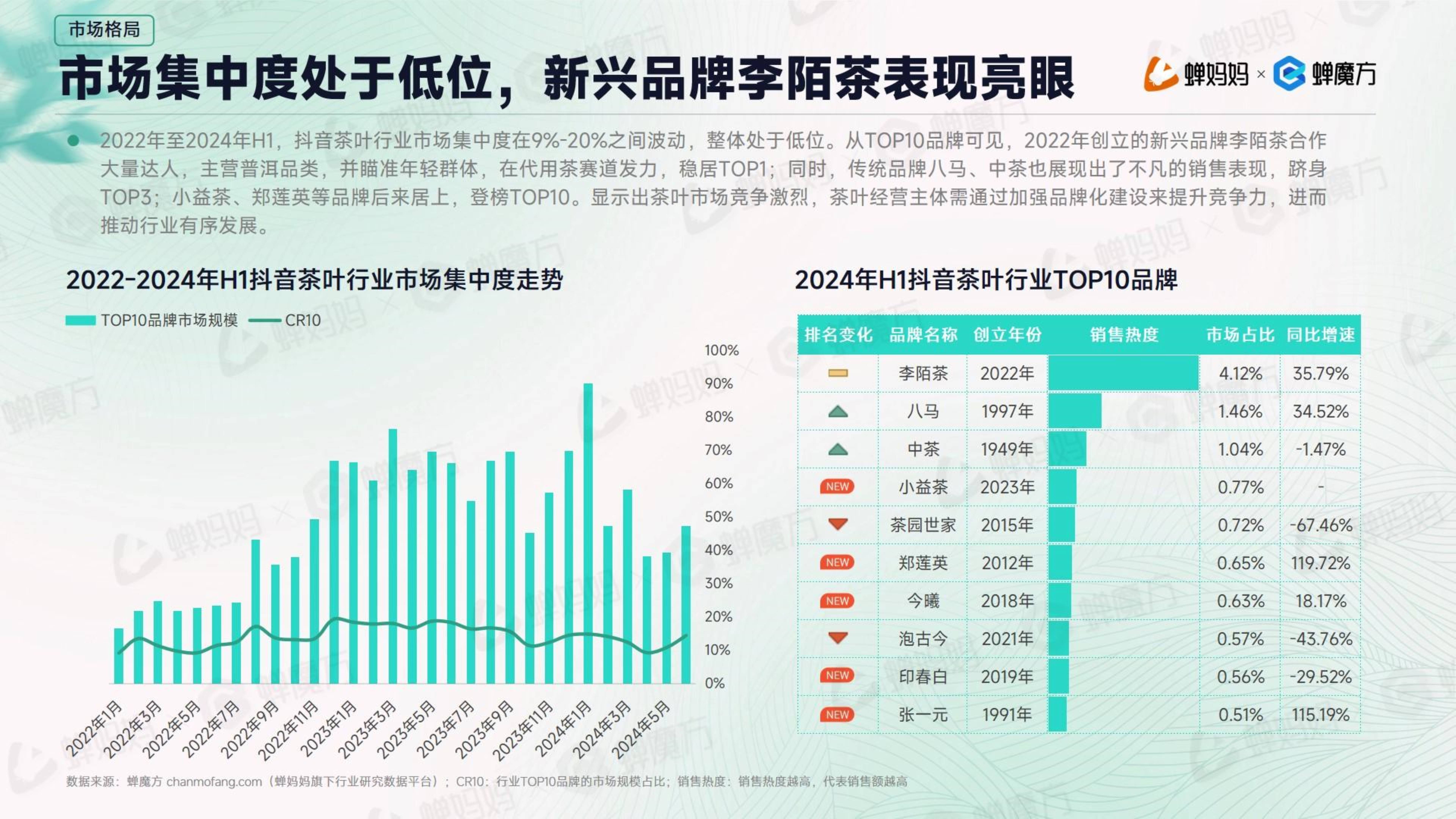 市场格局

市场集中度处于低位，新兴品牌李陌茶表现亮眼

蝉妈妈 × 蝉魔方

2022年至2024年H1，抖音茶叶行业市场集中度在9%-20%之间波动，整体处于低位。从TOP10品牌可见，2022年创立的新兴品牌李陌茶合作大量达人，主营普洱品类，并瞄准年轻群体，在代用茶赛道发力，稳居TOP1；同时，传统品牌八马、中茶也展现出了不凡的销售表现，跻身TOP3；小益茶、郑莲英等品牌后来居上，登榜TOP10。显示出茶叶市场竞争激烈，茶叶经营主体需通过加强品牌化建设来提升竞争力，进而推动行业有序发展。

2022-2024年H1抖音茶叶行业市场集中度走势

TOP10品牌市场规模 CR10

100%
90%
80%
70%
60%
50%
40%
30%
20%
10%
0%

2022年1月 2022年3月 2022年5月 2022年7月 2022年9月 2022年11月 2023年1月 2023年3月 2023年5月 2023年7月 2023年9月 2023年11月 2024年1月 2024年3月 2024年5月

2024年H1抖音茶叶行业TOP10品牌

| 排名变化 | 品牌名称 | 创立年份 | 销售热度 | 市场占比 | 同比增速 |
|---|---|---|---|---|---|
| | 李陌茶 | 2022年 | | 4.12% | 35.79% |
| | 八马 | 1997年 | | 1.46% | 34.52% |
| | 中茶 | 1949年 | | 1.04% | -1.47% |
| NEW | 小益茶 | 2023年 | | 0.77% | - |
| | 茶园世家 | 2015年 | | 0.72% | -67.46% |
| NEW | 郑莲英 | 2012年 | | 0.65% | 119.72% |
| NEW | 今曦 | 2018年 | | 0.63% | 18.17% |
| | 泡古今 | 2021年 | | 0.57% | -43.76% |
| NEW | 印春白 | 2019年 | | 0.56% | -29.52% |
| NEW | 张一元 | 1991年 | | 0.51% | 115.19% |

数据来源：蝉魔方 chanmofang.com（蝉妈妈旗下行业研究数据平台）；CR10：行业TOP10品牌的市场规模占比；销售热度：销售热度越高，代表销售额越高